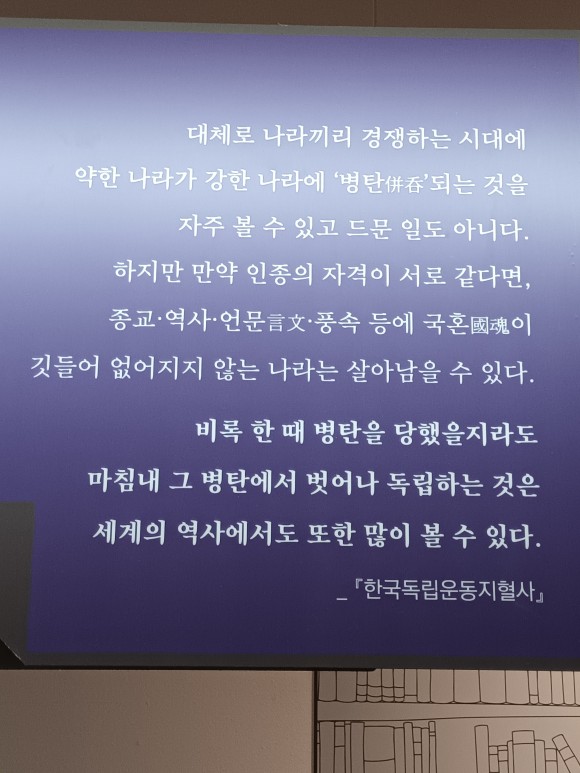 대체로 나라끼리 경쟁하는 시대에 약한 나라가 강한 나라에 '병탄倂呑'되는 것을 자주 볼 수 있고 드문 일도 아니다. 하지만 만약 인종의 자격이 서로 같다면, 종교·역사·언문言文·풍속 등에 국혼國魂이 깃들어 없어지지 않는 나라는 살아남을 수 있다.

비록 한 때 병탄을 당했을지라도 마침내 그 병탄에서 벗어나 독립하는 것은 세계의 역사에서도 또한 많이 볼 수 있다.

_『한국독립운동지혈사』